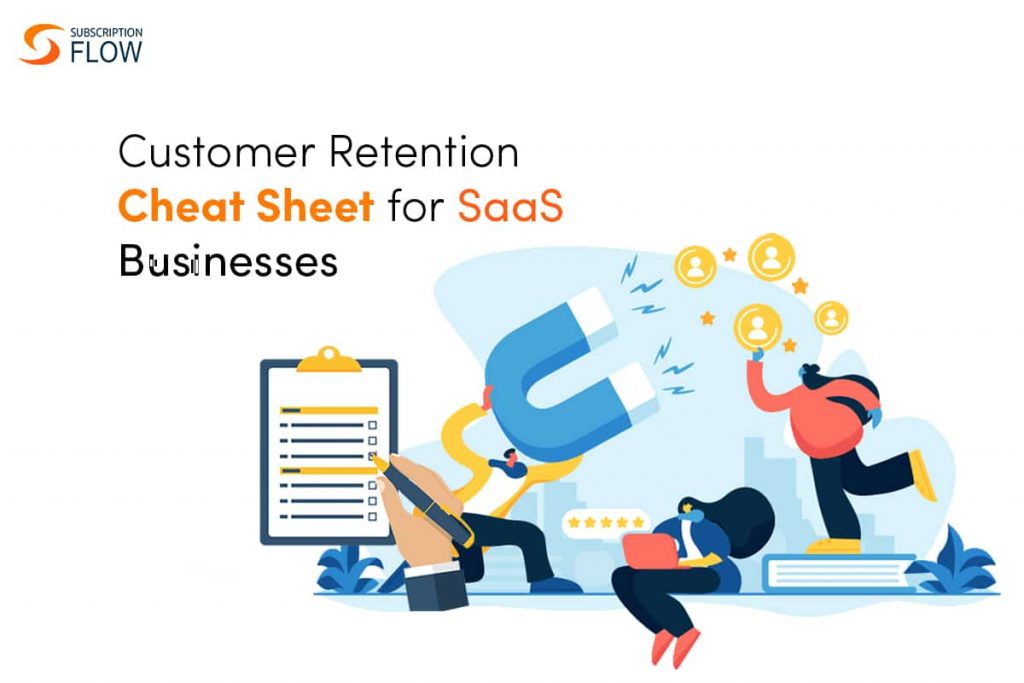 SUBSCRIPTION FLOW

Customer Retention Cheat Sheet for SaaS Businesses